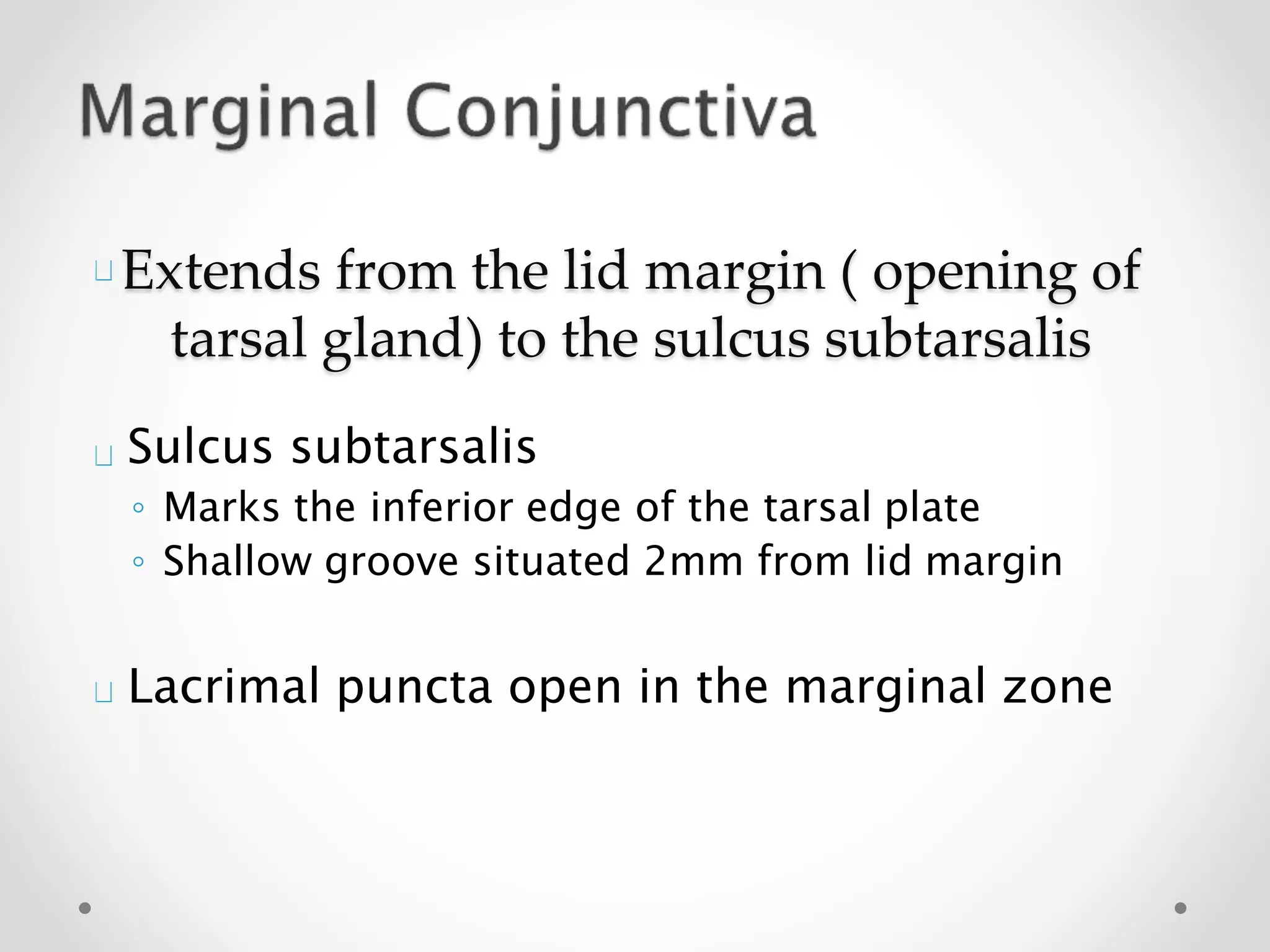 Marginal Conjunctiva

Extends from the lid margin ( opening of tarsal gland) to the sulcus subtarsalis

Sulcus subtarsalis
◦ Marks the inferior edge of the tarsal plate
◦ Shallow groove situated 2mm from lid margin

Lacrimal puncta open in the marginal zone